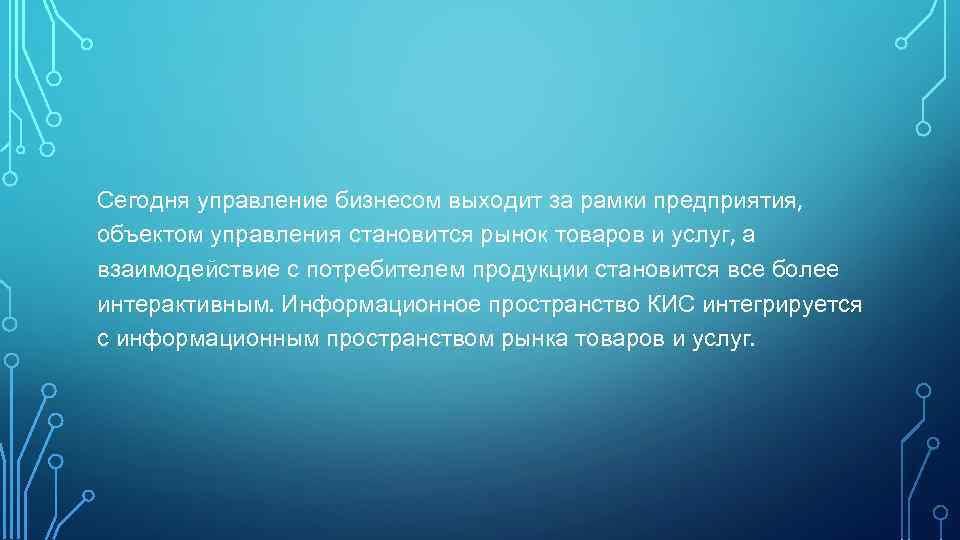 Сегодня управление бизнесом выходит за рамки предприятия, объектом управления становится рынок товаров и услуг, а взаимодействие с потребителем продукции становится все более интерактивным. Информационное пространство КИС интегрируется с информационным пространством рынка товаров и услуг.